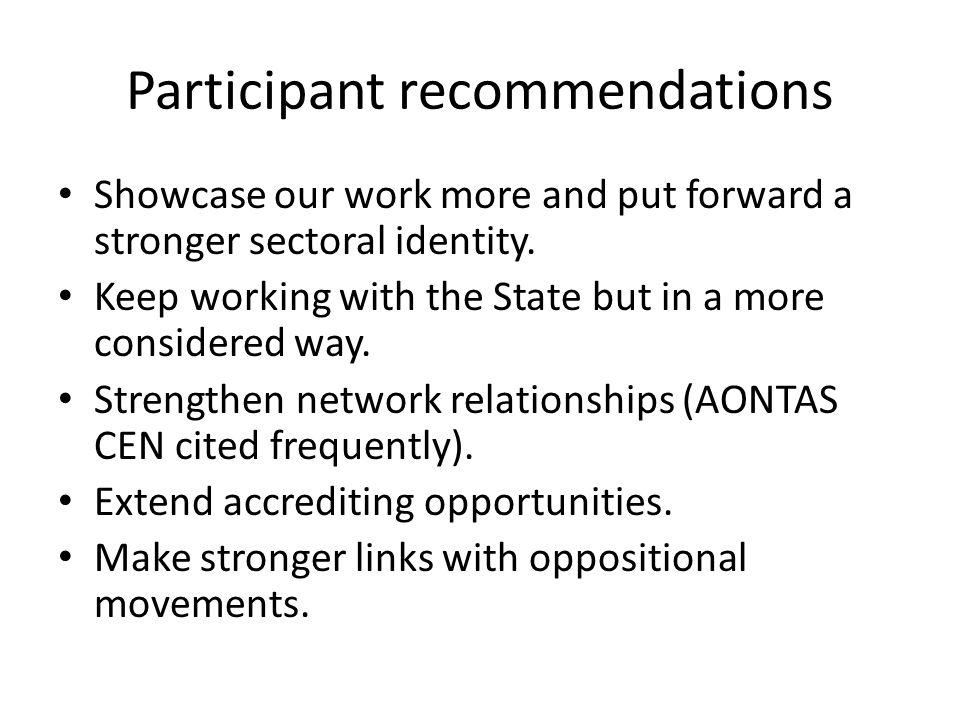 Participant recommendations

• Showcase our work more and put forward a stronger sectoral identity.
• Keep working with the State but in a more considered way.
• Strengthen network relationships (AONTAS CEN cited frequently).
• Extend accrediting opportunities.
• Make stronger links with oppositional movements.